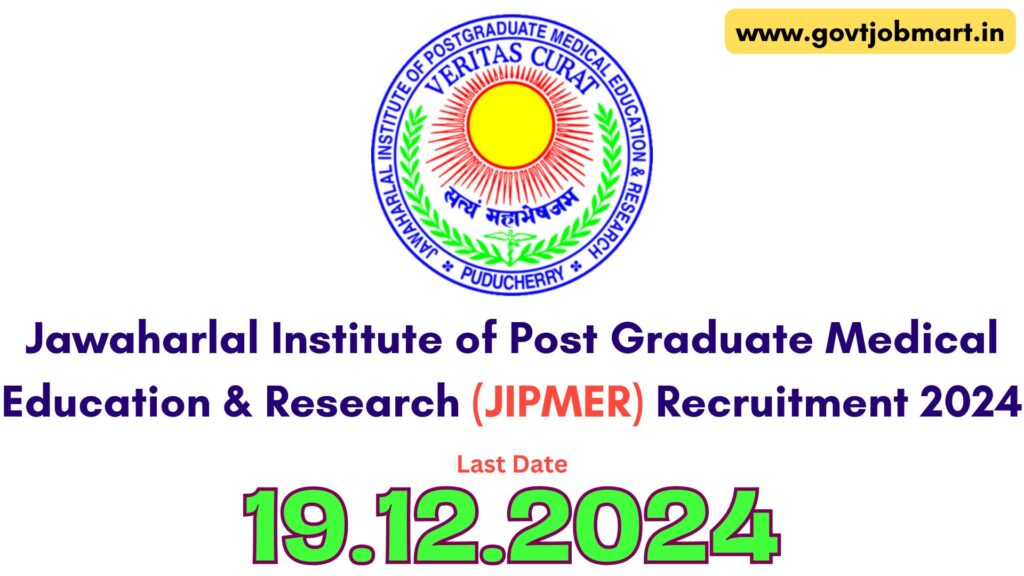 www.govtjobmart.in

JAWAHARLAL INSTITUTE OF POSTGRADUATE MEDICAL EDUCATION & RESEARCH
VERITAS CURAT
सत्यं महाभेषजम्
PUDUCHERRY

Jawaharlal Institute of Post Graduate Medical Education & Research (JIPMER) Recruitment 2024

Last Date

19.12.2024